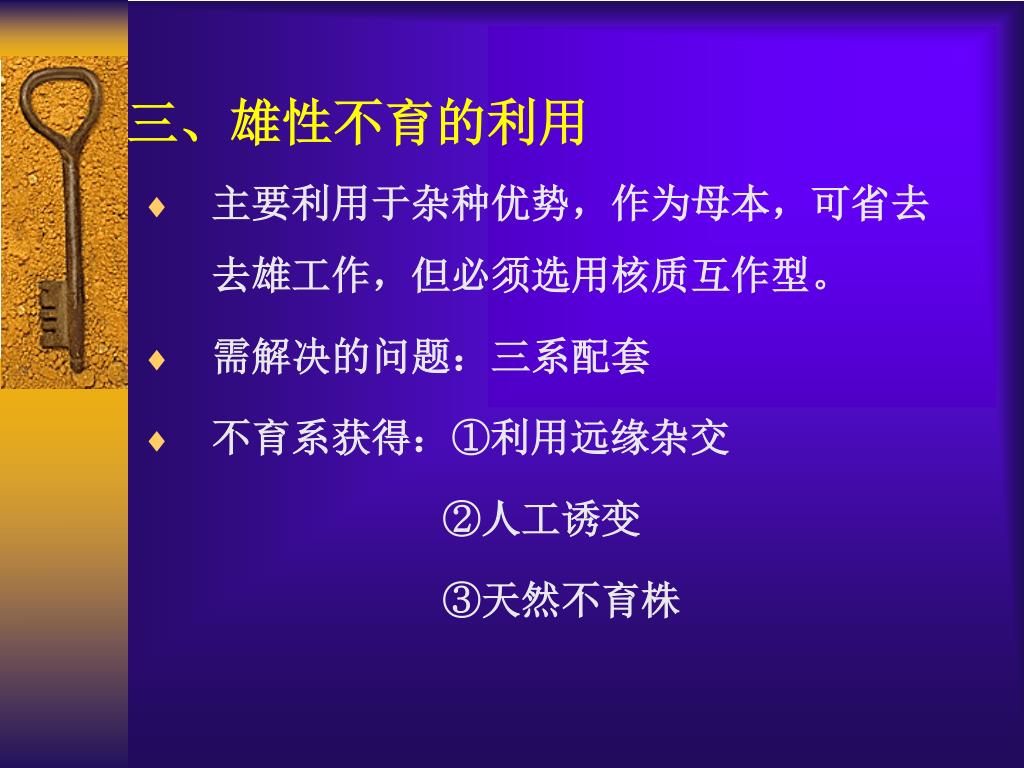 三、雄性不育的利用

♦ 主要利用于杂种优势，作为母本，可省去去雄工作，但必须选用核质互作型。

♦ 需解决的问题：三系配套

♦ 不育系获得：①利用远缘杂交

②人工诱变

③天然不育株